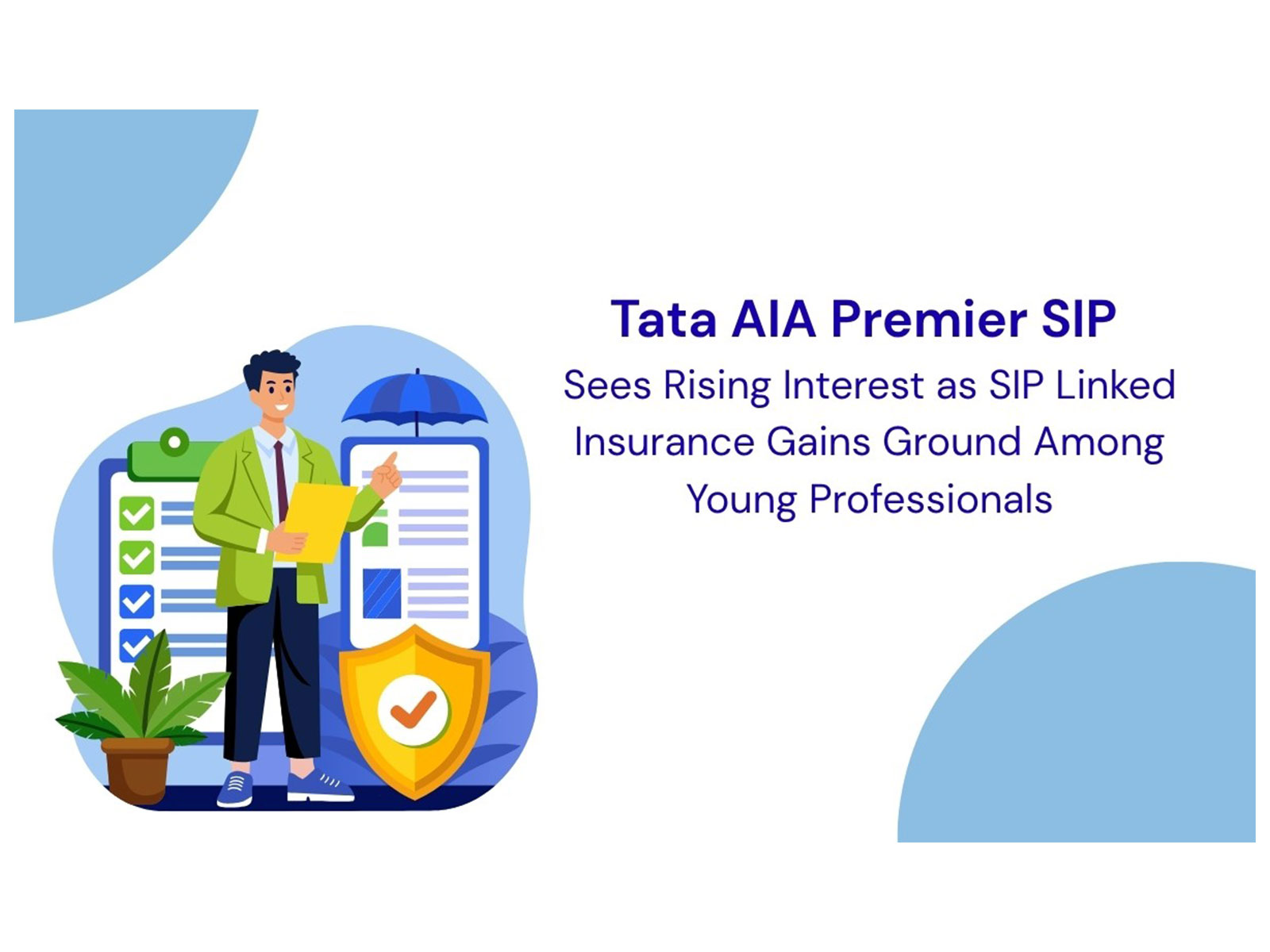 Tata AIA Premier SIP

Sees Rising Interest as SIP Linked Insurance Gains Ground Among Young Professionals